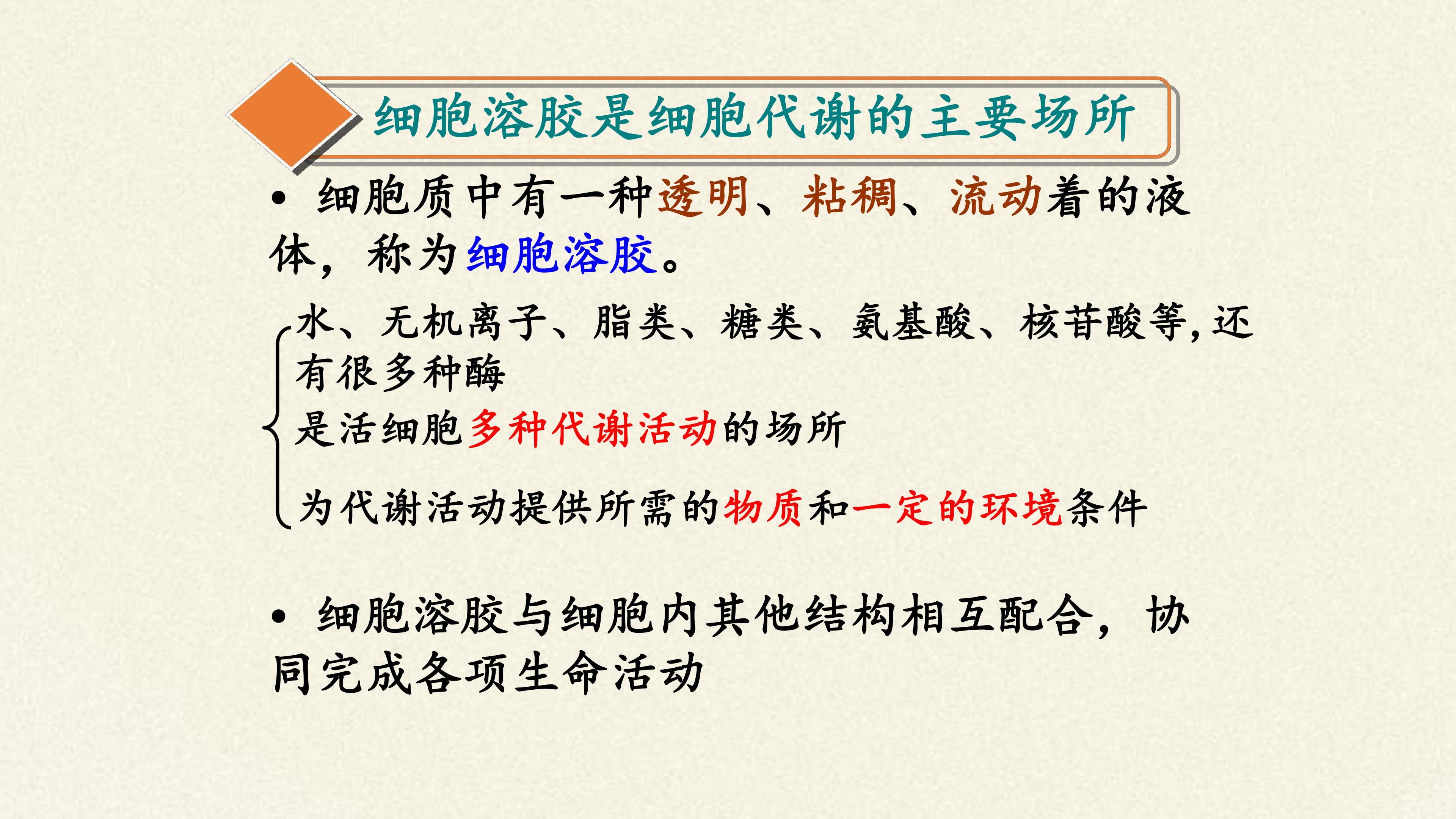 细胞溶胶是细胞代谢的主要场所

• 细胞质中有一种透明、粘稠、流动着的液体，称为细胞溶胶。

水、无机离子、脂类、糖类、氨基酸、核苷酸等,还有很多种酶

是活细胞多种代谢活动的场所

为代谢活动提供所需的物质和一定的环境条件

• 细胞溶胶与细胞内其他结构相互配合，协同完成各项生命活动